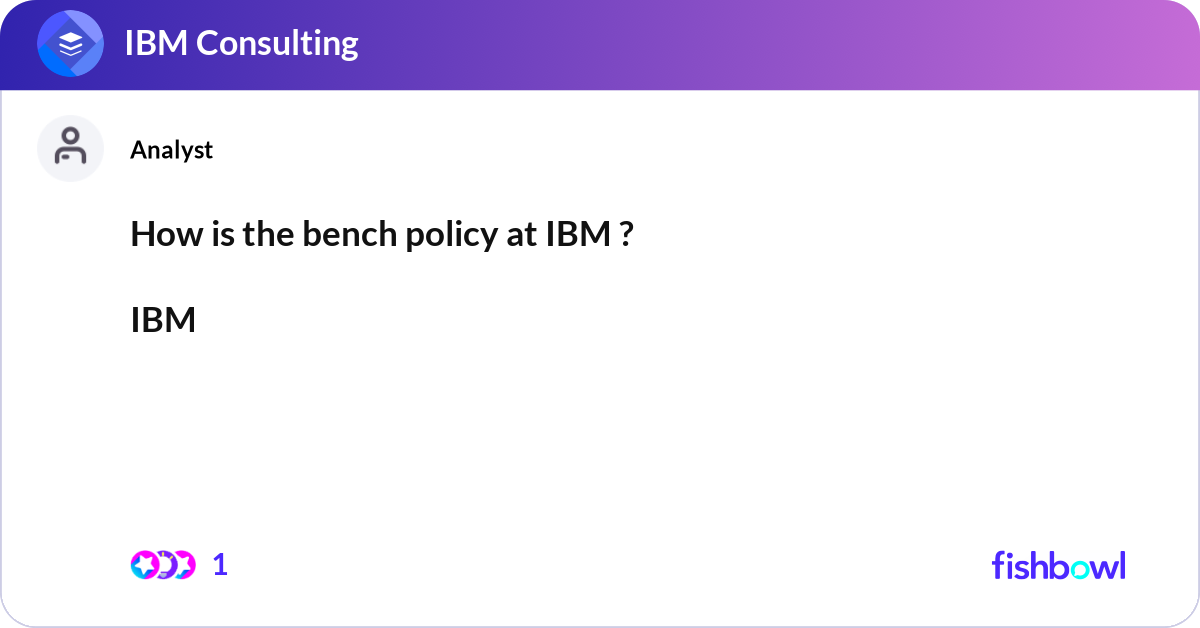 IBM Consulting

Analyst

How is the bench policy at IBM ?

IBM

1

fishbowl